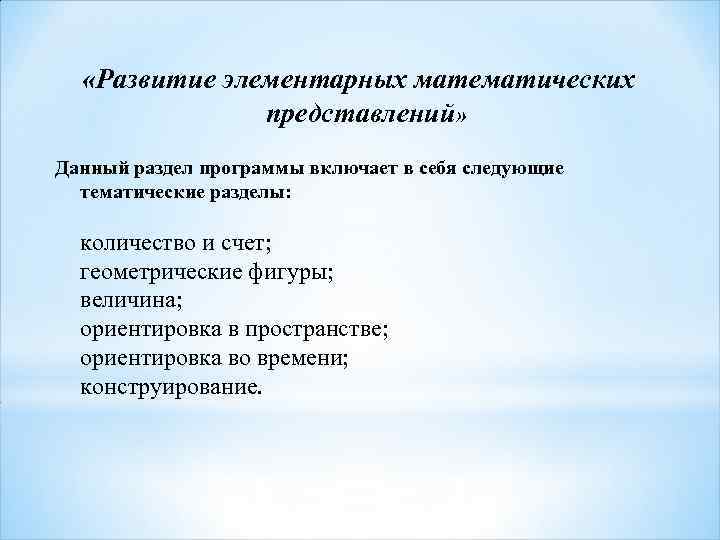 «Развитие элементарных математических представлений»

Данный раздел программы включает в себя следующие тематические разделы:

количество и счет;
геометрические фигуры;
величина;
ориентировка в пространстве;
ориентировка во времени;
конструирование.